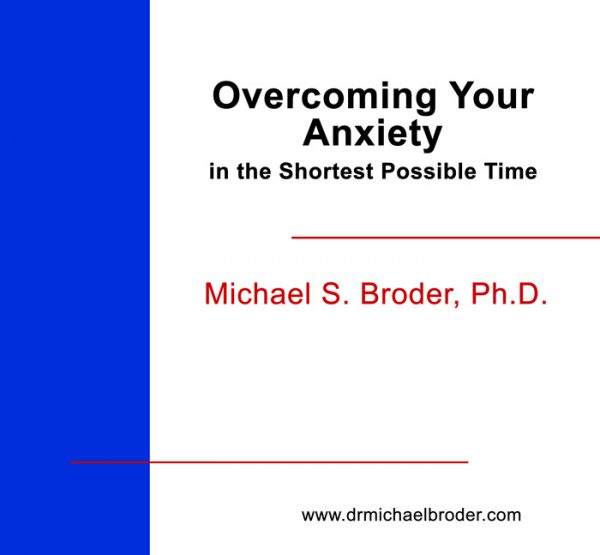 Overcoming Your Anxiety
in the Shortest Possible Time

Michael S. Broder, Ph.D.

www.drmichaelbroder.com